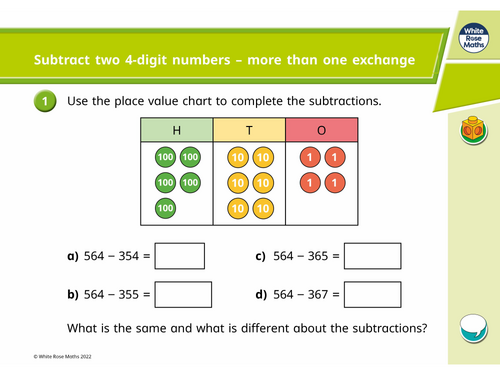 White Rose Maths

Subtract two 4-digit numbers – more than one exchange

1 Use the place value chart to complete the subtractions.

| H | T | O |
|---|---|---|
| 100 100 100 100 100 | 10 10 10 10 10 10 | 1 1 1 1 |

a) $564 - 354 =$

b) $564 - 355 =$

c) $564 - 365 =$

d) $564 - 367 =$

What is the same and what is different about the subtractions?

© White Rose Maths 2022